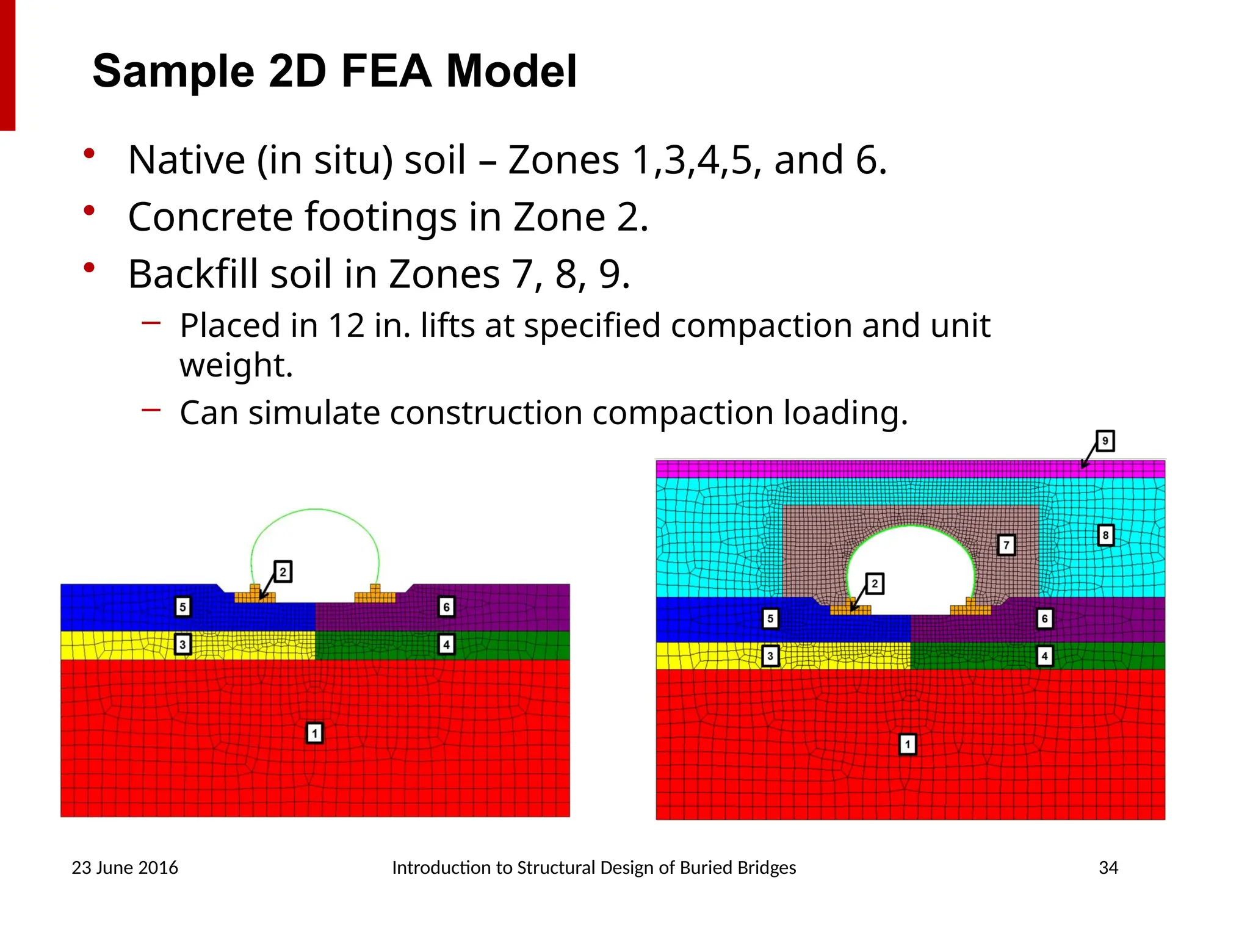 Sample 2D FEA Model

• Native (in situ) soil – Zones 1,3,4,5, and 6.
• Concrete footings in Zone 2.
• Backfill soil in Zones 7, 8, 9.
– Placed in 12 in. lifts at specified compaction and unit weight.
– Can simulate construction compaction loading.

2
5
6
3
4
1

9
7
8
2
5
6
3
4
1

23 June 2016
Introduction to Structural Design of Buried Bridges
34